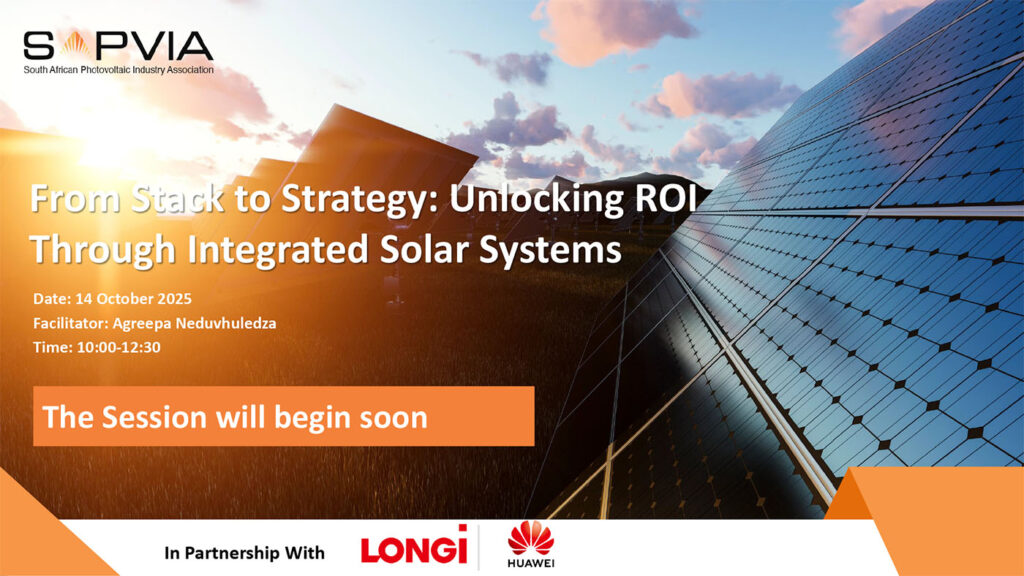 SAPVIA
South African Photovoltaic Industry Association

From Stack to Strategy: Unlocking ROI Through Integrated Solar Systems

Date: 14 October 2025
Facilitator: Agreepa Neduvhuledza
Time: 10:00-12:30

The Session will begin soon

In Partnership With LONGi HUAWEI